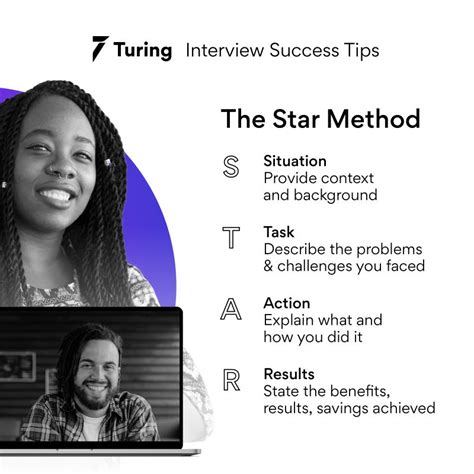 Turing Interview Success Tips

The Star Method

S
Situation
Provide context and background

T
Task
Describe the problems & challenges you faced

A
Action
Explain what and how you did it

R
Results
State the benefits, results, savings achieved